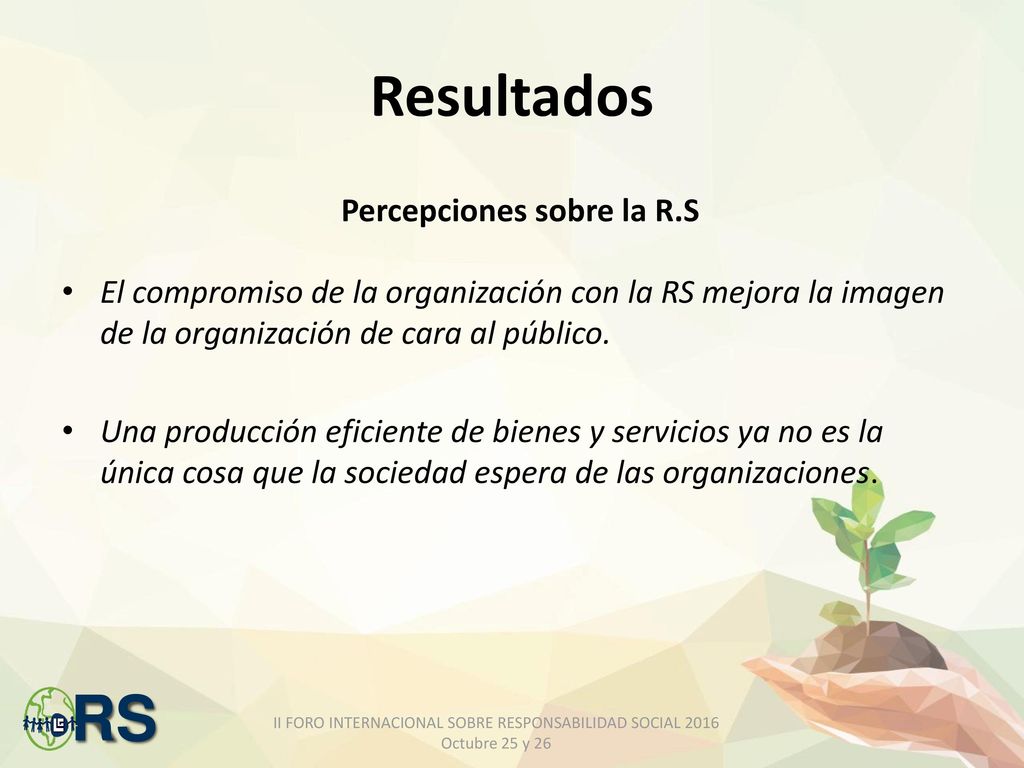 Resultados

Percepciones sobre la R.S

• El compromiso de la organización con la RS mejora la imagen de la organización de cara al público.

• Una producción eficiente de bienes y servicios ya no es la única cosa que la sociedad espera de las organizaciones.

RS

II FORO INTERNACIONAL SOBRE RESPONSABILIDAD SOCIAL 2016
Octubre 25 y 26